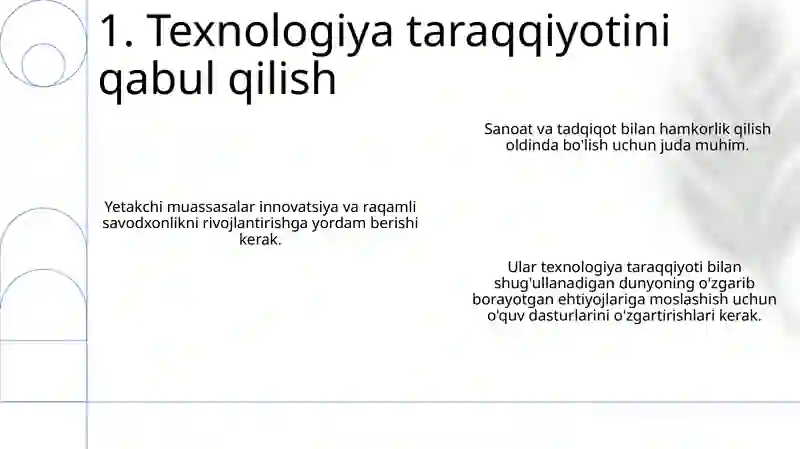 1. Texnologiya taraqqiyotini qabul qilish

Sanoat va tadqiqot bilan hamkorlik qilish oldinda bo'lish uchun juda muhim.

Yetakchi muassasalar innovatsiya va raqamli savodxonlikni rivojlantirishga yordam berishi kerak.

Ular texnologiya taraqqiyoti bilan shug'ullanadigan dunyoning o'zgarib borayotgan ehtiyojlariga moslashish uchun o'quv dasturlarini o'zgartirishlari kerak.